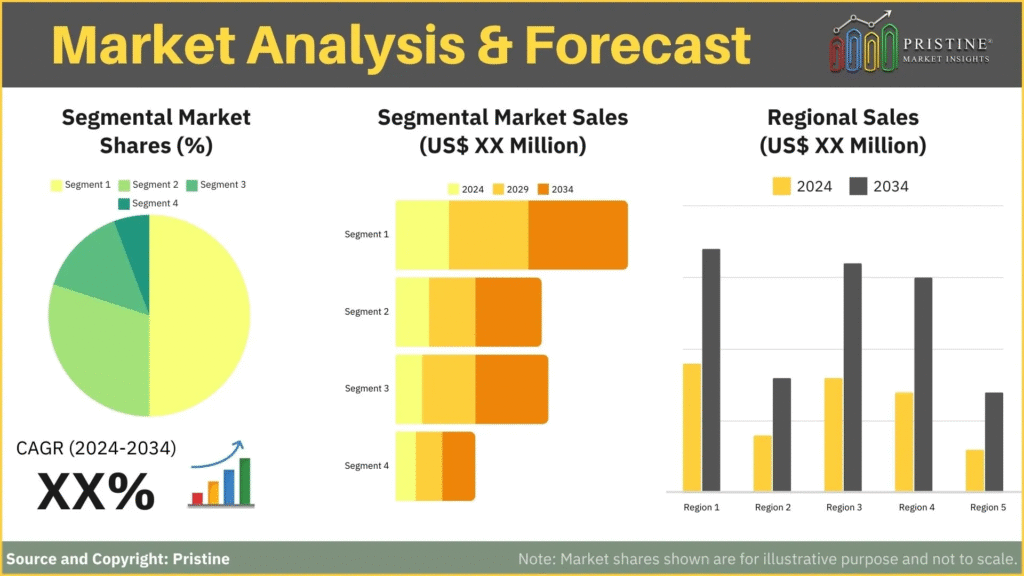 Market Analysis & Forecast

PRISTINE® MARKET INSIGHTS

Segmental Market Shares (%)

Segment 1 Segment 2 Segment 3 Segment 4

CAGR (2024-2034)

XX%

Segmental Market Sales (US$ XX Million)

2024 2029 2034

Segment 1

Segment 2

Segment 3

Segment 4

Regional Sales (US$ XX Million)

2024 2034

Region 1 Region 2 Region 3 Region 4 Region 5

Source and Copyright: Pristine

Note: Market shares shown are for illustrative purpose and not to scale.